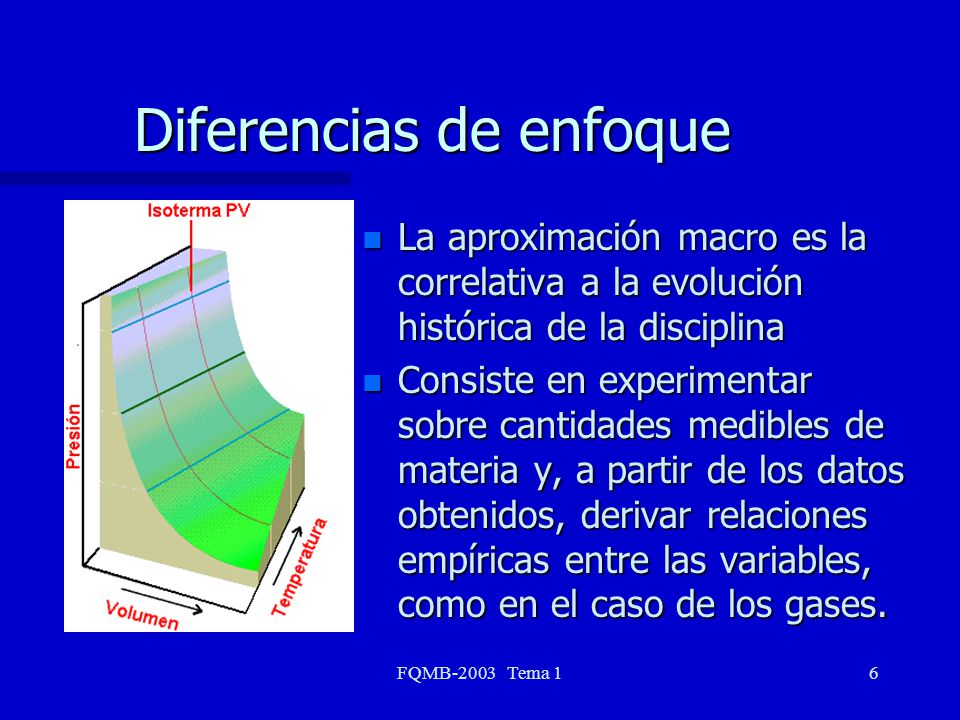 Diferencias de enfoque

Isoterma PV

Presión

Volumen

Temperatura

La aproximación macro es la correlativa a la evolución histórica de la disciplina

Consiste en experimentar sobre cantidades medibles de materia y, a partir de los datos obtenidos, derivar relaciones empíricas entre las variables, como en el caso de los gases.

FQMB-2003 Tema 1

6